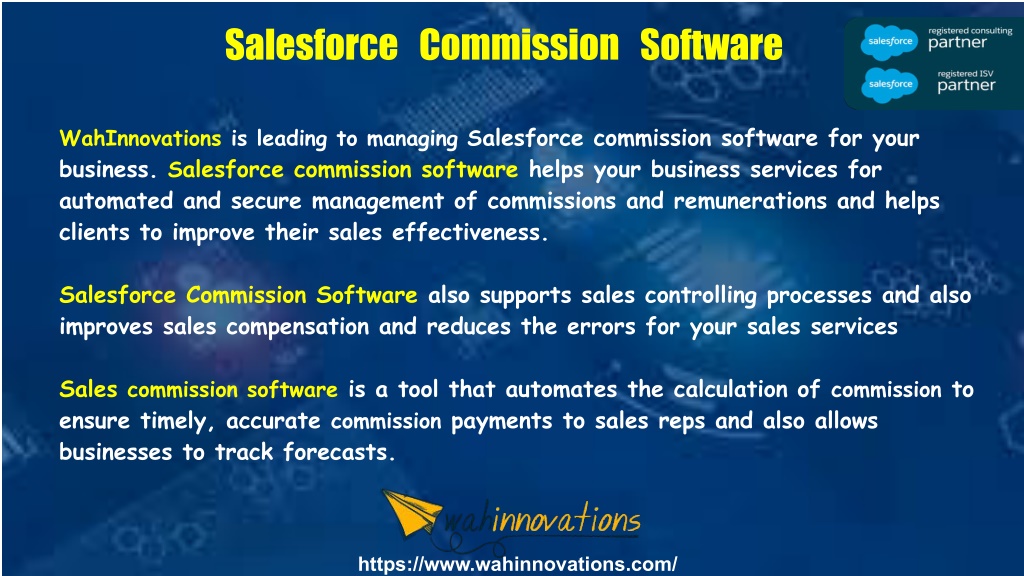 Salesforce Commission Software

salesforce registered consulting partner

salesforce registered ISV partner

WahInnovations is leading to managing Salesforce commission software for your business. Salesforce commission software helps your business services for automated and secure management of commissions and remunerations and helps clients to improve their sales effectiveness.

Salesforce Commission Software also supports sales controlling processes and also improves sales compensation and reduces the errors for your sales services

Sales commission software is a tool that automates the calculation of commission to ensure timely, accurate commission payments to sales reps and also allows businesses to track forecasts.

wahinnovations

https://www.wahinnovations.com/